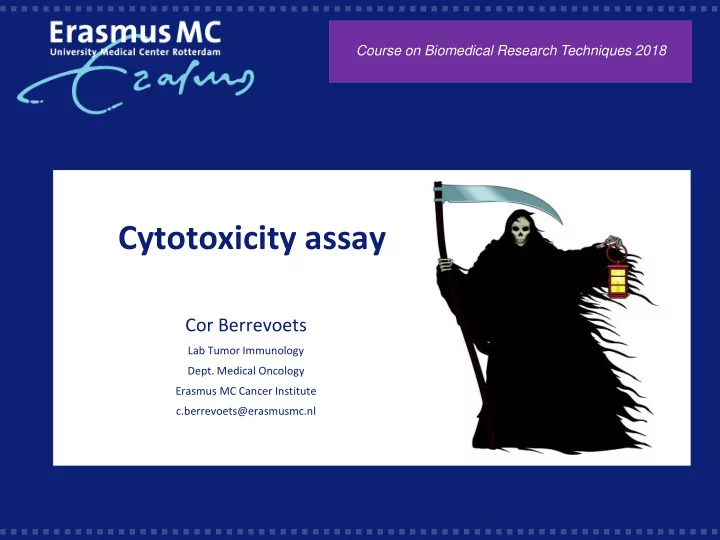 Erasmus MC
University Medical Center Rotterdam
Erasmus

Course on Biomedical Research Techniques 2018

Cytotoxicity assay

Cor Berrevoets
Lab Tumor Immunology
Dept. Medical Oncology
Erasmus MC Cancer Institute
c.berrevoets@erasmusmc.nl